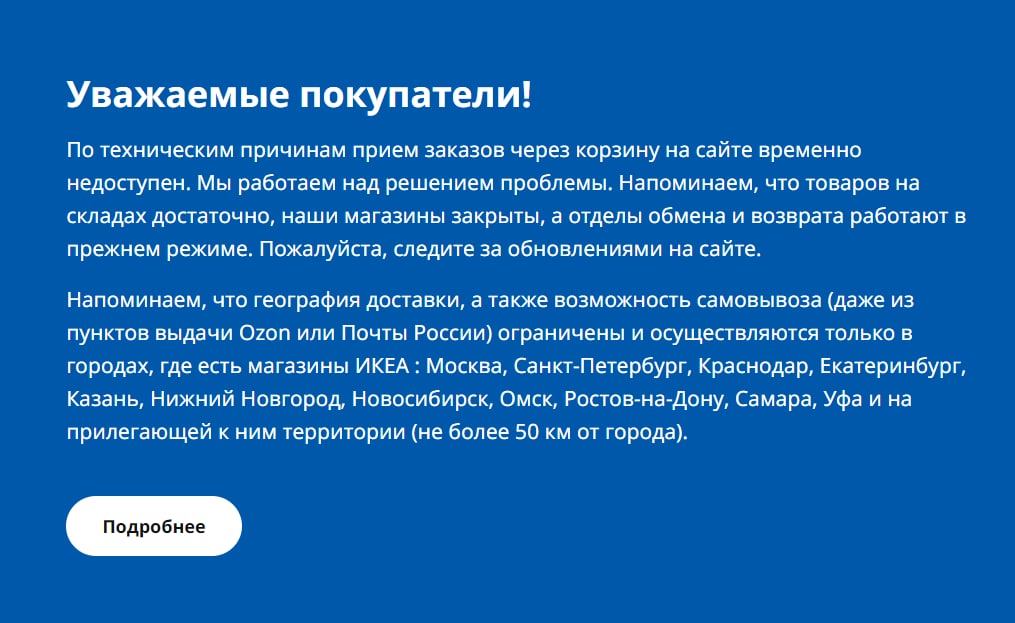 Уважаемые покупатели!

По техническим причинам прием заказов через корзину на сайте временно недоступен. Мы работаем над решением проблемы. Напоминаем, что товаров на складах достаточно, наши магазины закрыты, а отделы обмена и возврата работают в прежнем режиме. Пожалуйста, следите за обновлениями на сайте.

Напоминаем, что география доставки, а также возможность самовывоза (даже из пунктов выдачи Ozon или Почты России) ограничены и осуществляются только в городах, где есть магазины ИКЕА : Москва, Санкт-Петербург, Краснодар, Екатеринбург, Казань, Нижний Новгород, Новосибирск, Омск, Ростов-на-Дону, Самара, Уфа и на прилегающей к ним территории (не более 50 км от города).

Подробнее